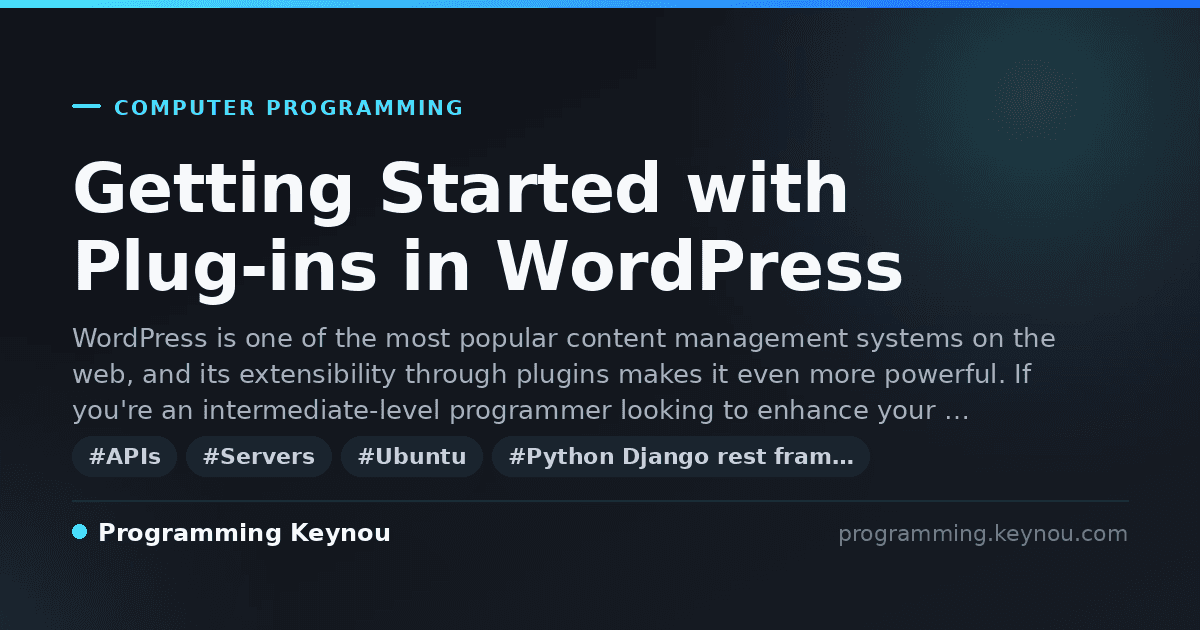 COMPUTER PROGRAMMING

Getting Started with Plug-ins in WordPress

WordPress is one of the most popular content management systems on the web, and its extensibility through plugins makes it even more powerful. If you're an intermediate-level programmer looking to enhance your …

#APIs #Servers #Ubuntu #Python Django rest fram…

Programming Keynou

programming.keynou.com